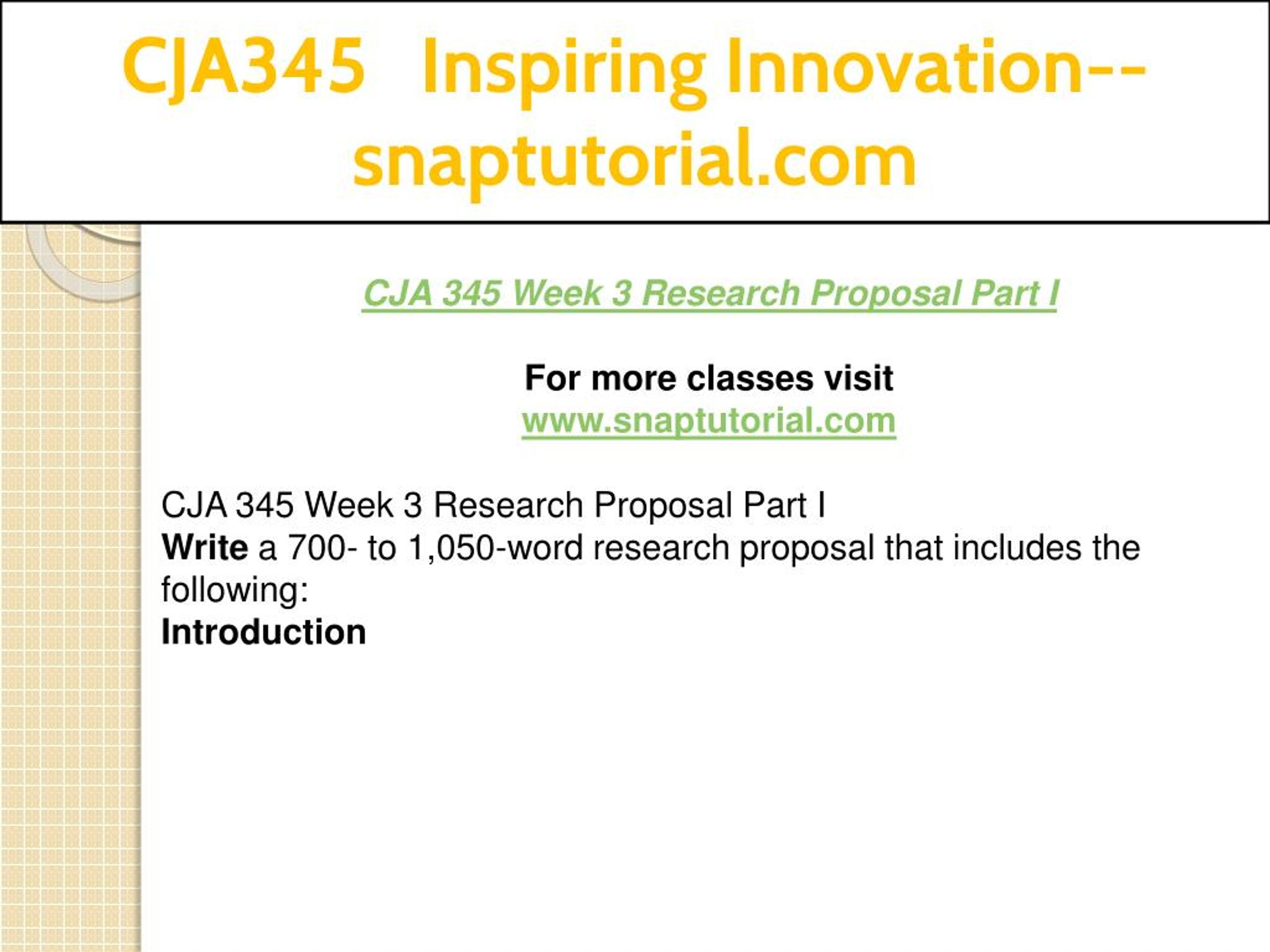 CJA345 Inspiring Innovation--snaptutorial.com

CJA 345 Week 3 Research Proposal Part I

For more classes visit
www.snaptutorial.com

CJA 345 Week 3 Research Proposal Part I
Write a 700- to 1,050-word research proposal that includes the following:
Introduction